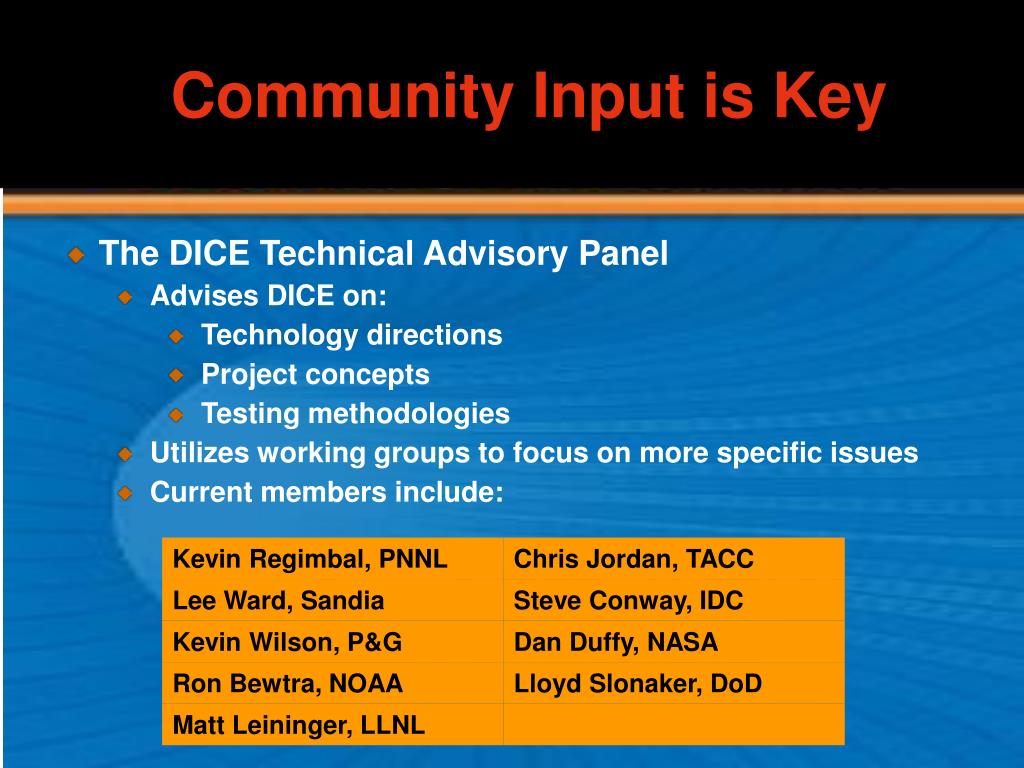 Community Input is Key

The DICE Technical Advisory Panel
Advises DICE on:
Technology directions
Project concepts
Testing methodologies
Utilizes working groups to focus on more specific issues
Current members include:

| Kevin Regimbal, PNNL | Chris Jordan, TACC |
|---|---|
| Lee Ward, Sandia | Steve Conway, IDC |
| Kevin Wilson, P&G | Dan Duffy, NASA |
| Ron Bewtra, NOAA | Lloyd Slonaker, DoD |
| Matt Leininger, LLNL | |